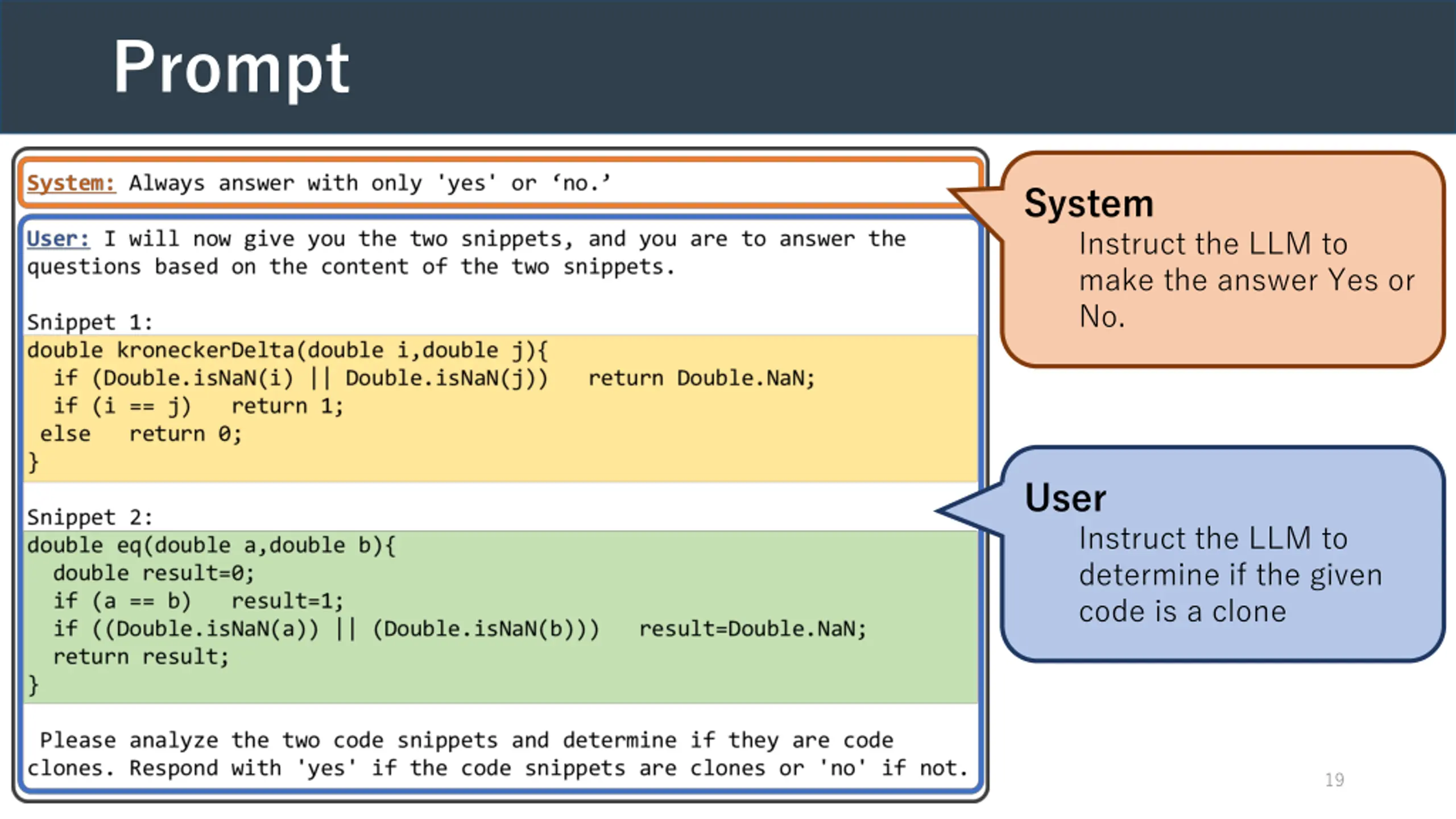 Prompt

System: Always answer with only 'yes' or ‘no.’

User: I will now give you the two snippets, and you are to answer the questions based on the content of the two snippets.

Snippet 1:
double kroneckerDelta(double i,double j){
  if (Double.isNaN(i) || Double.isNaN(j))   return Double.NaN;
  if (i == j)   return 1;
 else   return 0;
}

Snippet 2:
double eq(double a,double b){
  double result=0;
  if (a == b)   result=1;
  if ((Double.isNaN(a)) || (Double.isNaN(b)))   result=Double.NaN;
  return result;
}

Please analyze the two code snippets and determine if they are code clones. Respond with 'yes' if the code snippets are clones or 'no' if not.

System
Instruct the LLM to make the answer Yes or No.

User
Instruct the LLM to determine if the given code is a clone

19